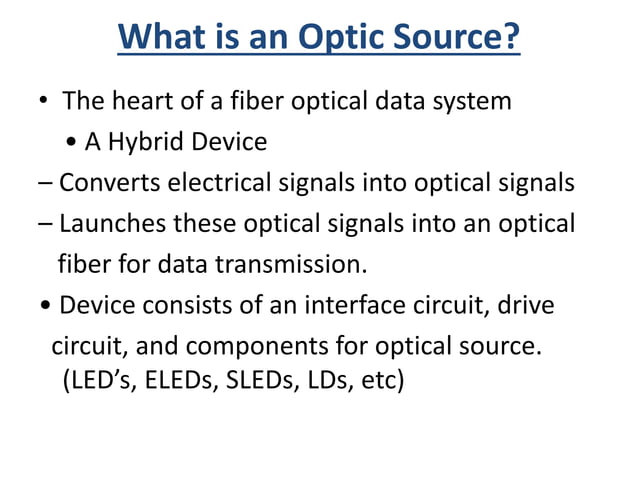 What is an Optic Source?

• The heart of a fiber optical data system

• A Hybrid Device

– Converts electrical signals into optical signals

– Launches these optical signals into an optical fiber for data transmission.

• Device consists of an interface circuit, drive circuit, and components for optical source. (LED’s, ELEDs, SLEDs, LDs, etc)